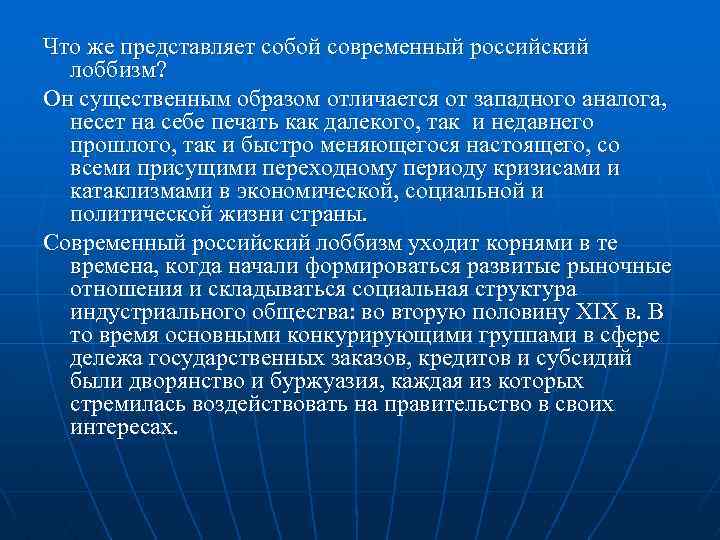 Что же представляет собой современный российский лоббизм?

Он существенным образом отличается от западного аналога, несет на себе печать как далекого, так и недавнего прошлого, так и быстро меняющегося настоящего, со всеми присущими переходному периоду кризисами и катаклизмами в экономической, социальной и политической жизни страны.

Современный российский лоббизм уходит корнями в те времена, когда начали формироваться развитые рыночные отношения и складываться социальная структура индустриального общества: во вторую половину XIX в. В то время основными конкурирующими группами в сфере дележа государственных заказов, кредитов и субсидий были дворянство и буржуазия, каждая из которых стремилась воздействовать на правительство в своих интересах.